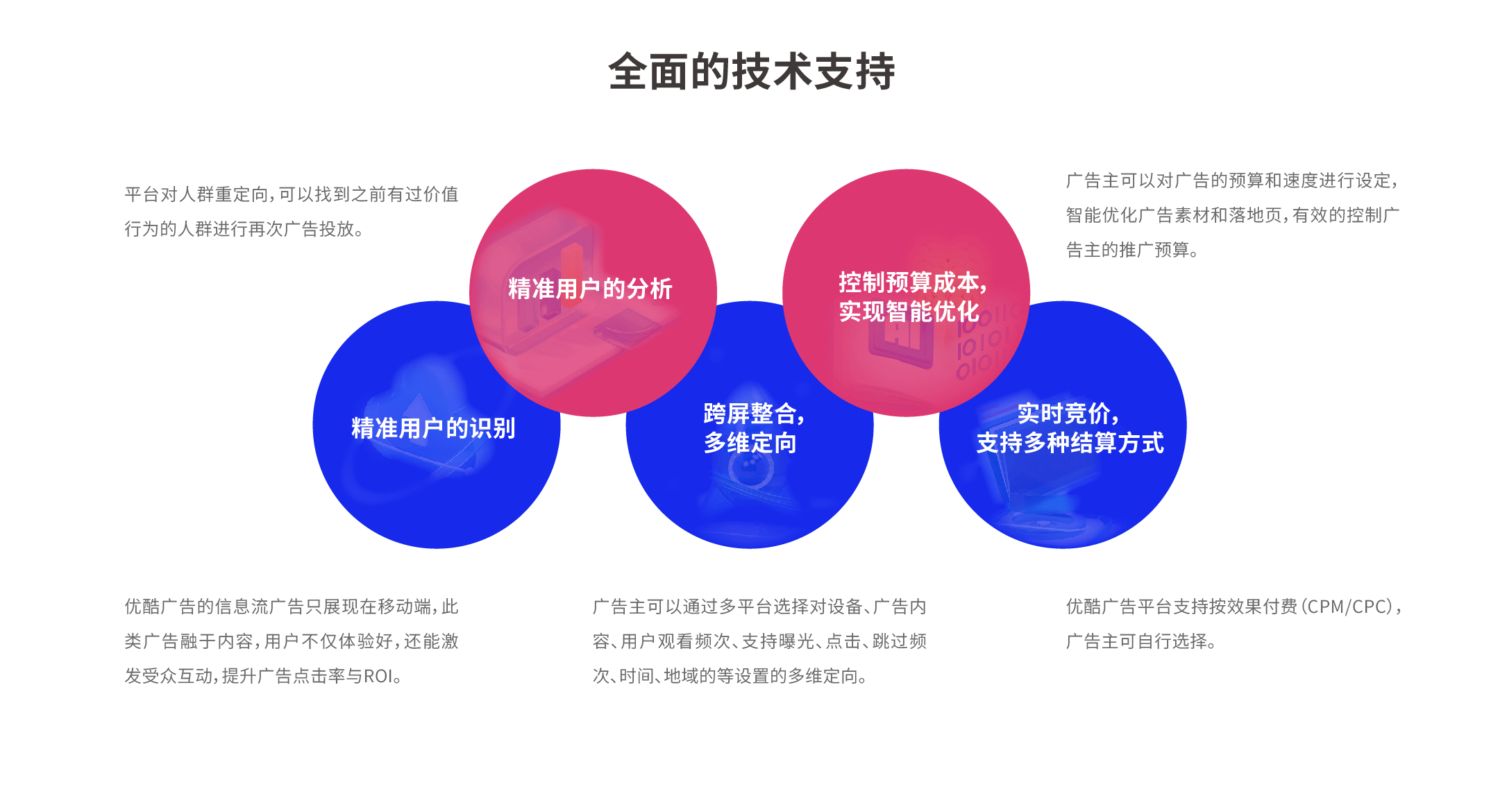 全面的技术支持

平台对人群重定向，可以找到之前有过价值行为的人群进行再次广告投放。

广告主可以对广告的预算和速度进行设定，智能优化广告素材和落地页，有效的控制广告主的推广预算。

精准用户的分析

控制预算成本，实现智能优化

精准用户的识别

跨屏整合，多维定向

实时竞价，支持多种结算方式

优酷广告的信息流广告只展现在移动端，此类广告融于内容，用户不仅体验好，还能激发受众互动，提升广告点击率与ROI。

广告主可以通过多平台选择对设备、广告内容、用户观看频次、支持曝光、点击、跳过频次、时间、地域的等设置的多维定向。

优酷广告平台支持按效果付费（CPM/CPC），广告主可自行选择。